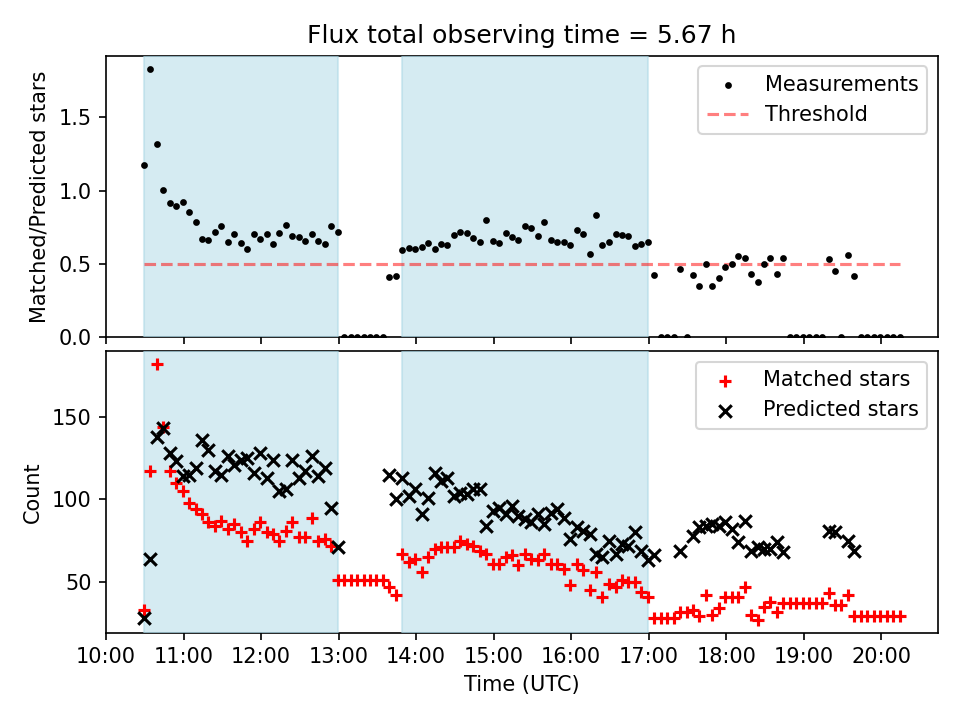 Flux total observing time = 5.67 h

Matched/Predicted stars

1.5
1.0
0.5
0.0

Measurements
Threshold

Count

150
100
50

Matched stars
Predicted stars

10:00 11:00 12:00 13:00 14:00 15:00 16:00 17:00 18:00 19:00 20:00

Time (UTC)